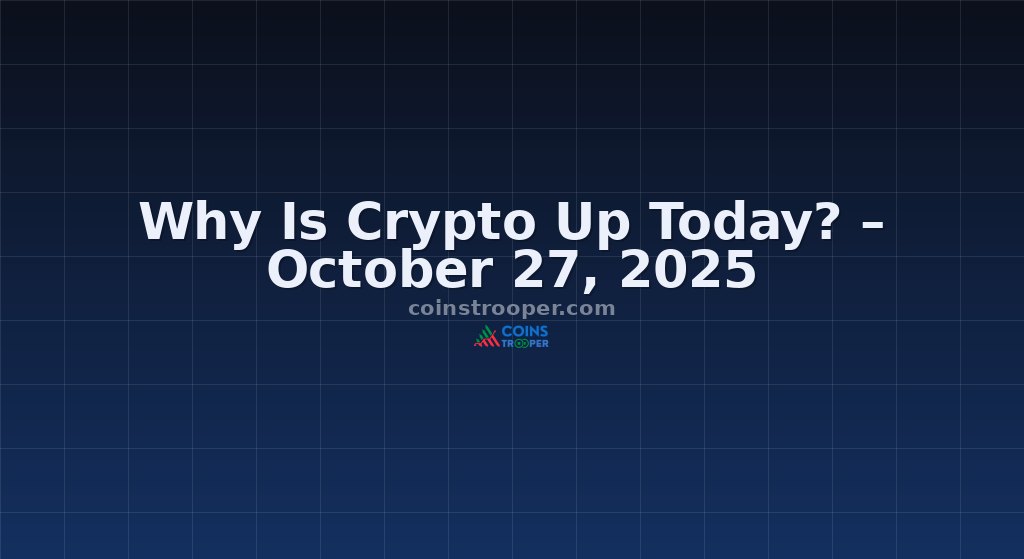 Why Is Crypto Up Today? – October 27, 2025

coinstrooper.com

COINS TROOPER